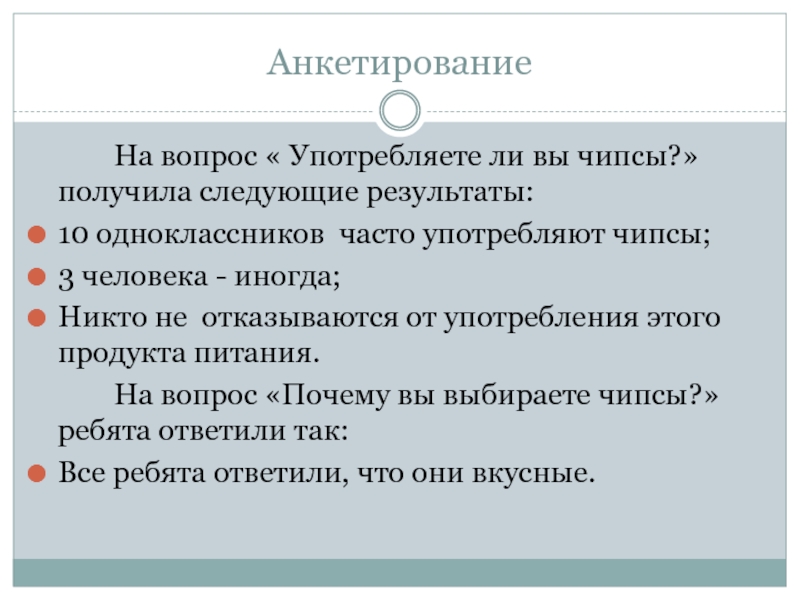 Анкетирование

На вопрос « Употребляете ли вы чипсы?» получила следующие результаты:

10 одноклассников часто употребляют чипсы;

3 человека - иногда;

Никто не отказываются от употребления этого продукта питания.

На вопрос «Почему вы выбираете чипсы?» ребята ответили так:

Все ребята ответили, что они вкусные.